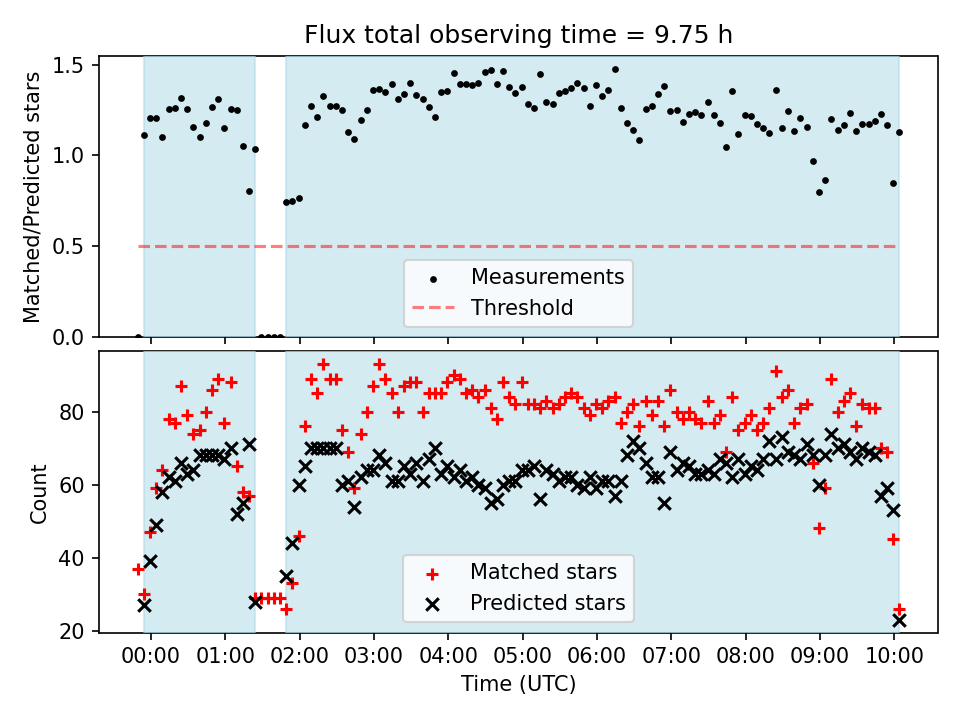 Flux total observing time = 9.75 h

Matched/Predicted stars

1.5
1.0
0.5
0.0

Measurements
Threshold

Count

80
60
40
20

Matched stars
Predicted stars

00:00 01:00 02:00 03:00 04:00 05:00 06:00 07:00 08:00 09:00 10:00

Time (UTC)